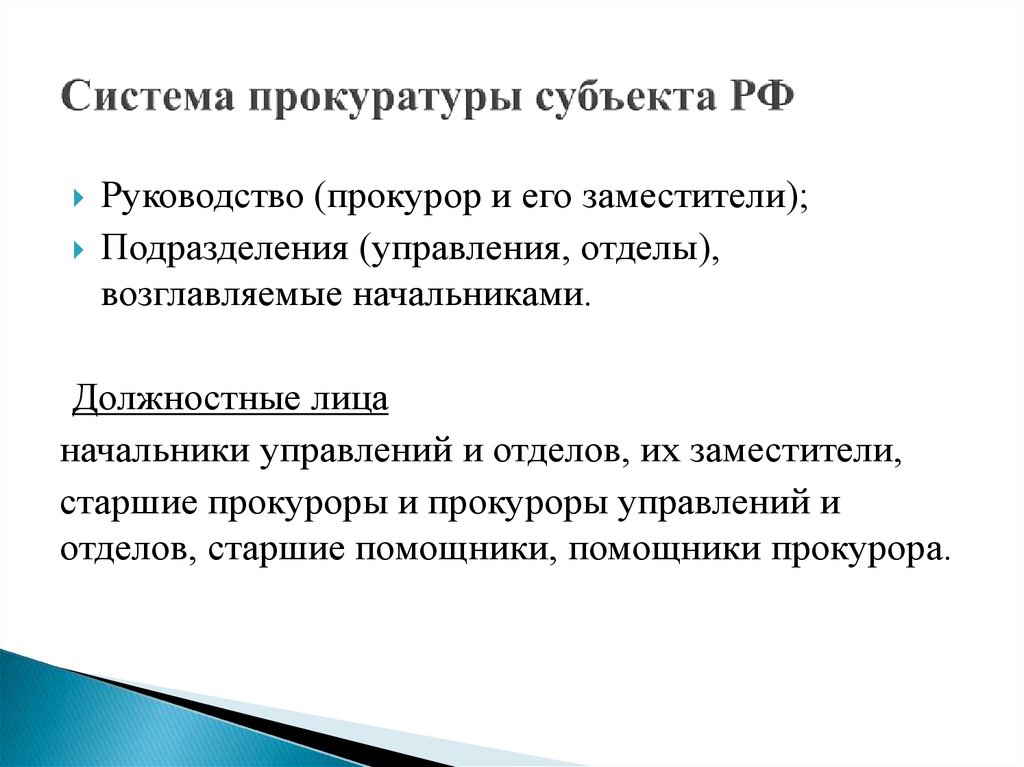 Система прокуратуры субъекта РФ

Руководство (прокурор и его заместители);

Подразделения (управления, отделы), возглавляемые начальниками.

Должностные лица

начальники управлений и отделов, их заместители,

старшие прокуроры и прокуроры управлений и отделов, старшие помощники, помощники прокурора.